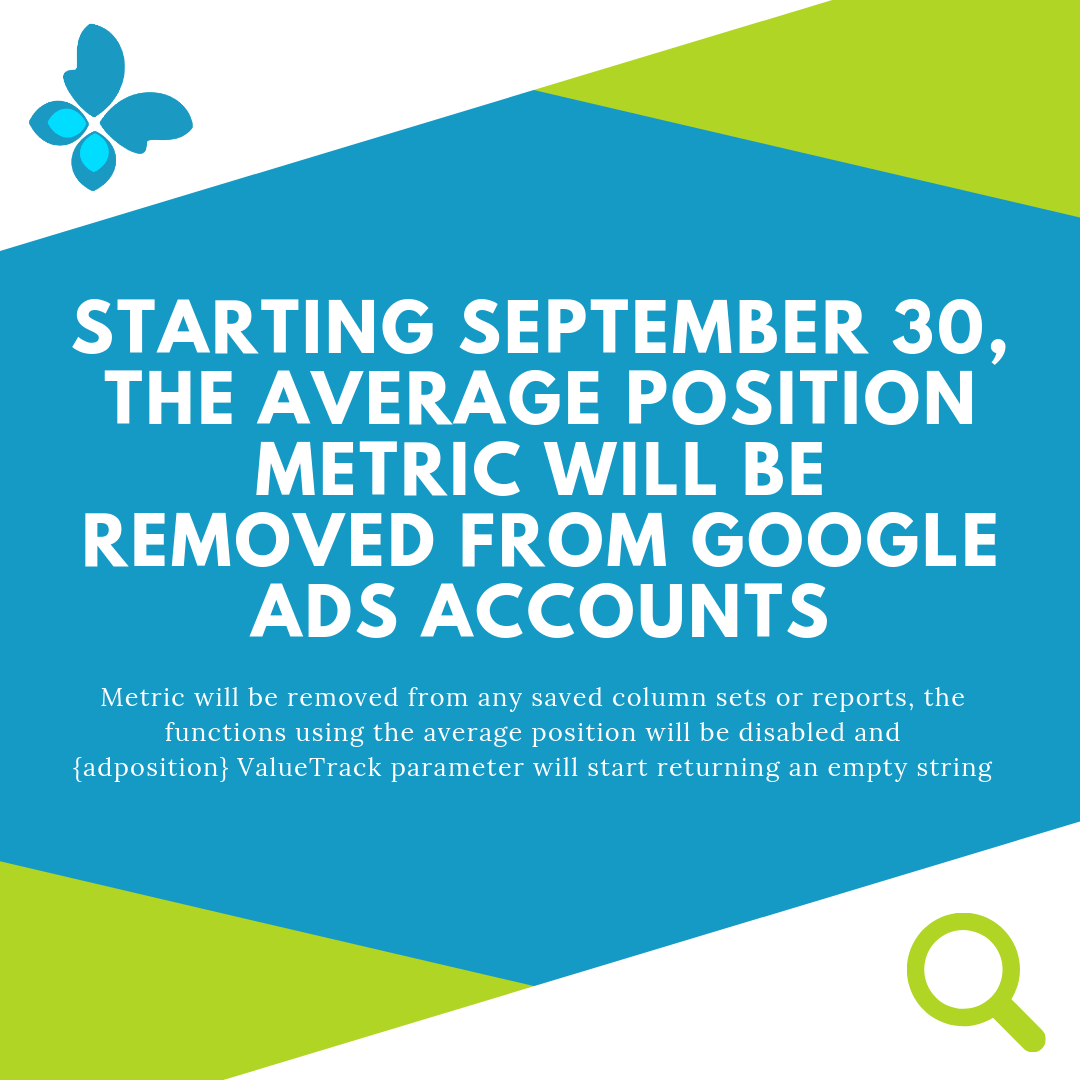 STARTING SEPTEMBER 30, THE AVERAGE POSITION METRIC WILL BE REMOVED FROM GOOGLE ADS ACCOUNTS

Metric will be removed from any saved column sets or reports, the functions using the average position will be disabled and {adposition} ValueTrack parameter will start returning an empty string